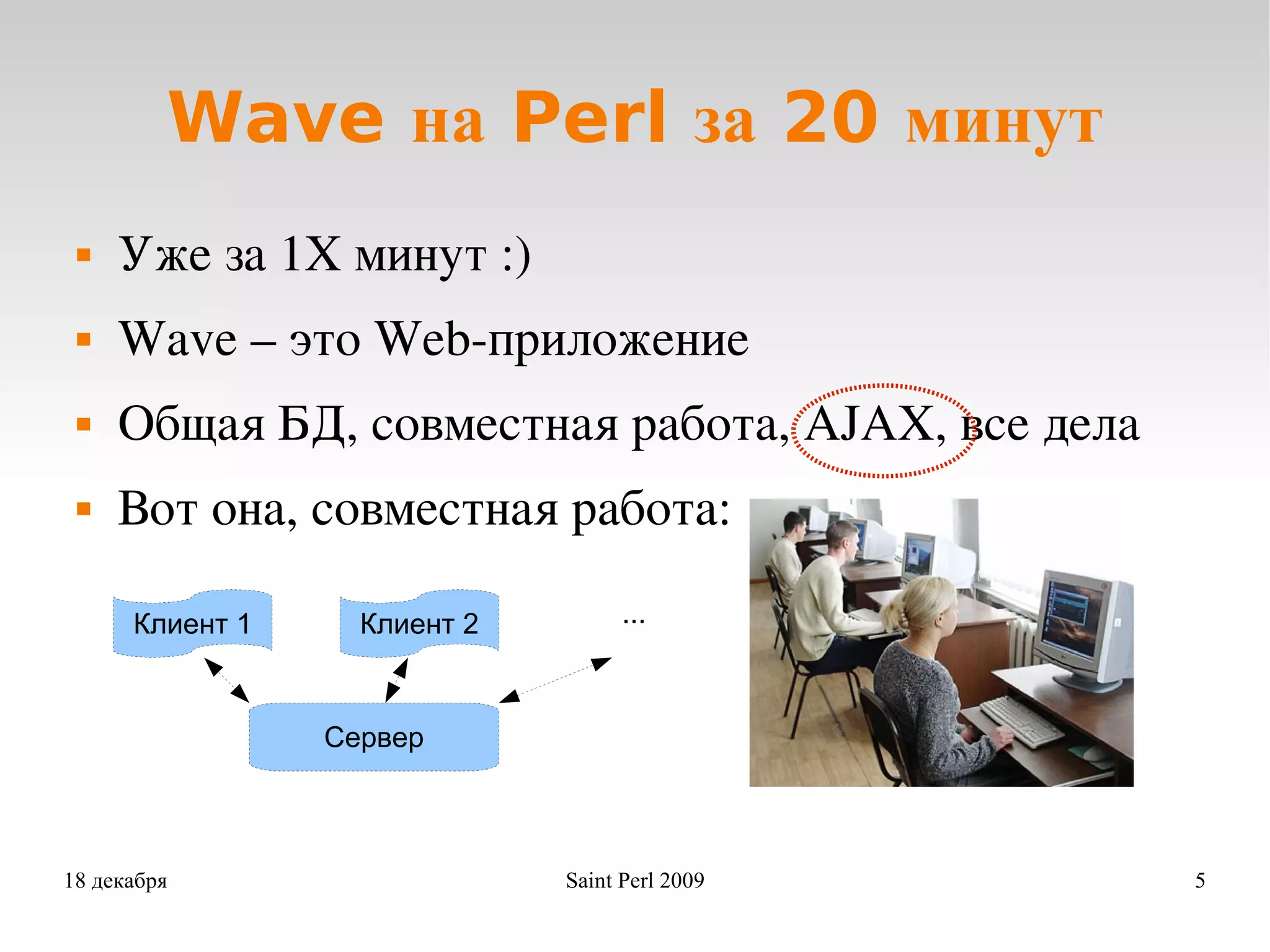 Wave на Perl за 20 минут

- Уже за 1X минут :)
- Wave – это Web-приложение
- Общая БД, совместная работа, AJAX, все дела
- Вот она, совместная работа:

Клиент 1

Клиент 2

...

Сервер

18 декабря

Saint Perl 2009

5